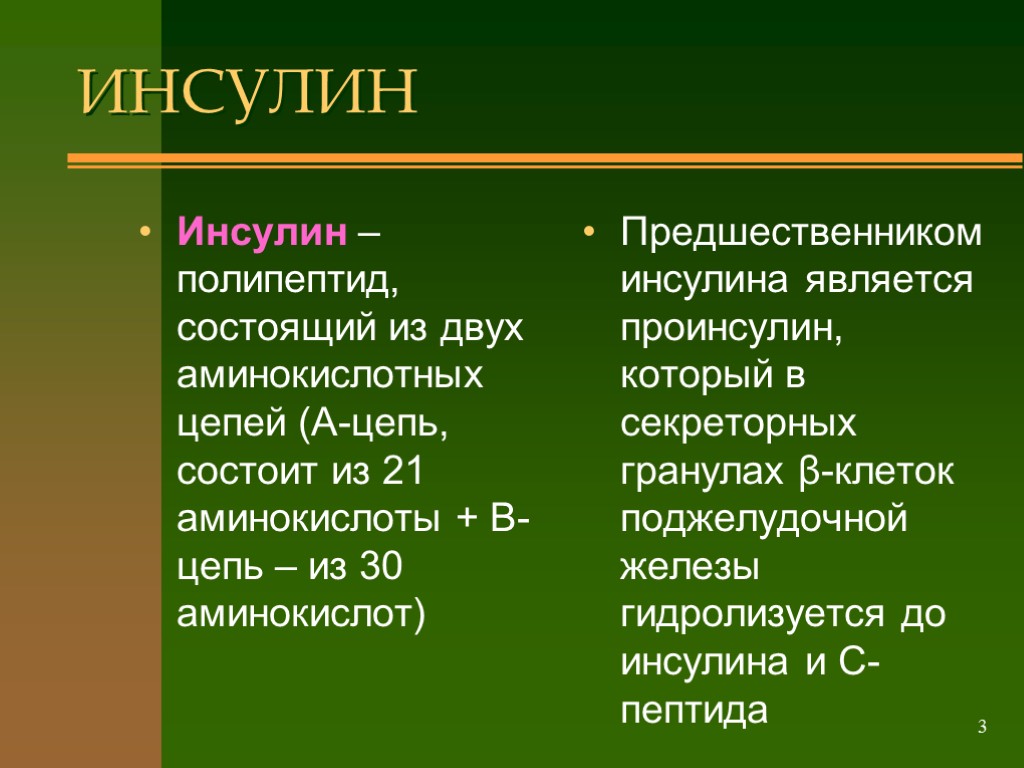 ИНСУЛИН

• Инсулин – полипептид, состоящий из двух аминокислотных цепей (А-цепь, состоит из 21 аминокислоты + В-цепь – из 30 аминокислот)

• Предшественником инсулина является проинсулин, который в секреторных гранулах β-клеток поджелудочной железы гидролизуется до инсулина и С-пептида

3